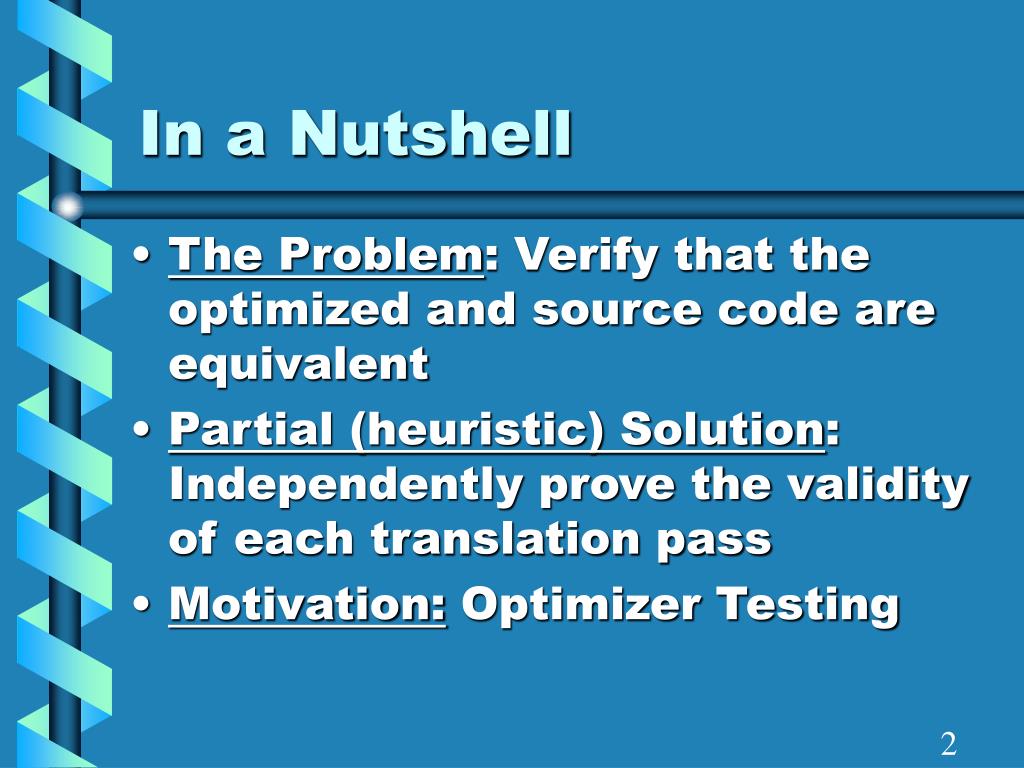 In a Nutshell

• The Problem: Verify that the optimized and source code are equivalent
• Partial (heuristic) Solution: Independently prove the validity of each translation pass
• Motivation: Optimizer Testing

2